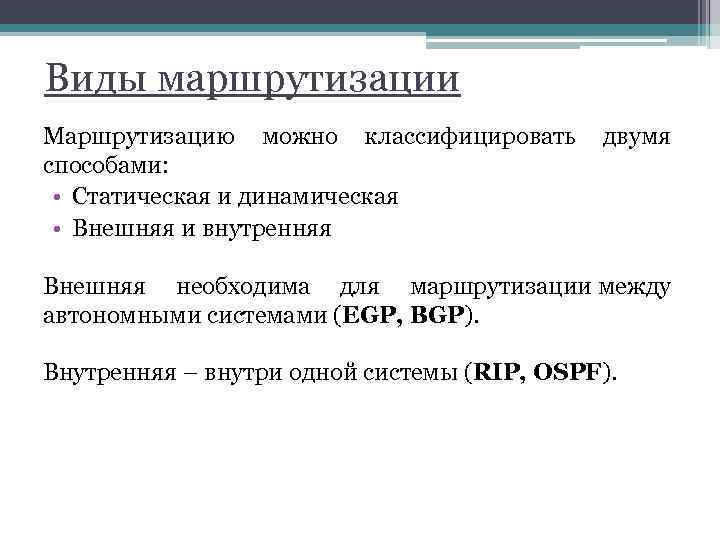 Виды маршрутизации

Маршрутизацию можно классифицировать двумя способами:
• Статическая и динамическая
• Внешняя и внутренняя

Внешняя необходима для маршрутизации между автономными системами (EGP, BGP).

Внутренняя – внутри одной системы (RIP, OSPF).